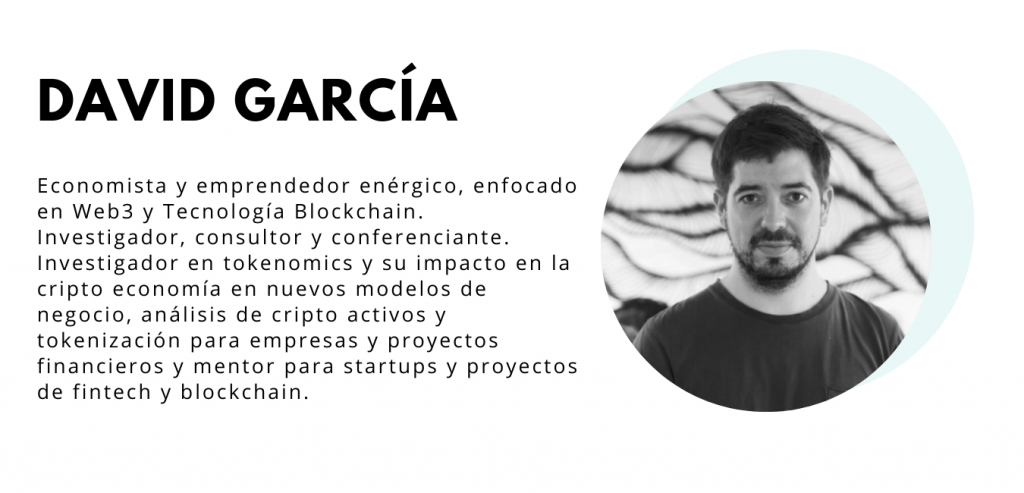 DAVID GARCÍA

Economista y emprendedor enérgico, enfocado en Web3 y Tecnología Blockchain. Investigador, consultor y conferenciante. Investigador en tokenomics y su impacto en la cripto economía en nuevos modelos de negocio, análisis de cripto activos y tokenización para empresas y proyectos financieros y mentor para startups y proyectos de fintech y blockchain.